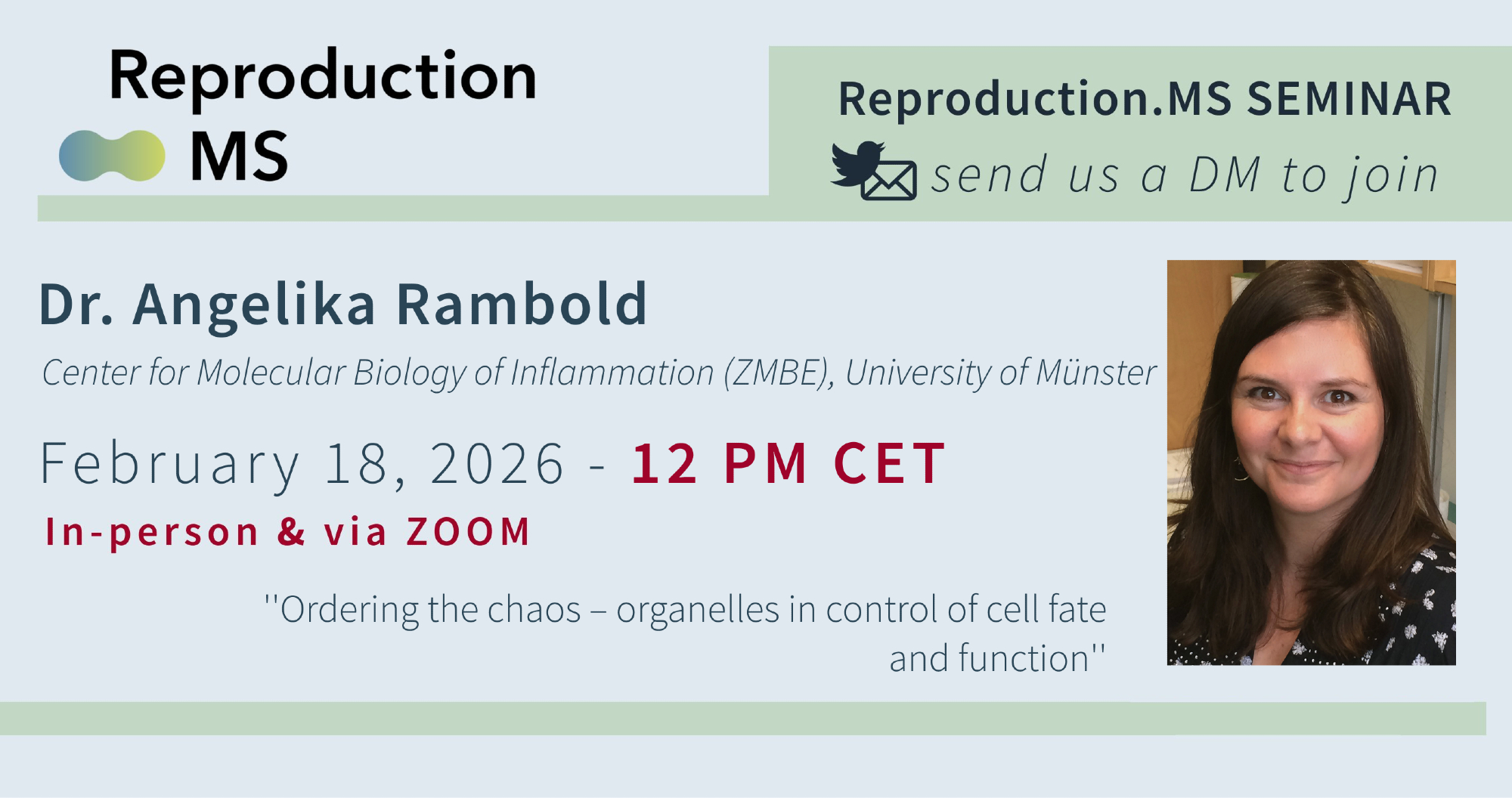 Reproduction
MS

Reproduction.MS SEMINAR
send us a DM to join

Dr. Angelika Rambold
Center for Molecular Biology of Inflammation (ZMBE), University of Münster

February 18, 2026 - 12 PM CET
In-person & via ZOOM

"Ordering the chaos – organelles in control of cell fate and function"